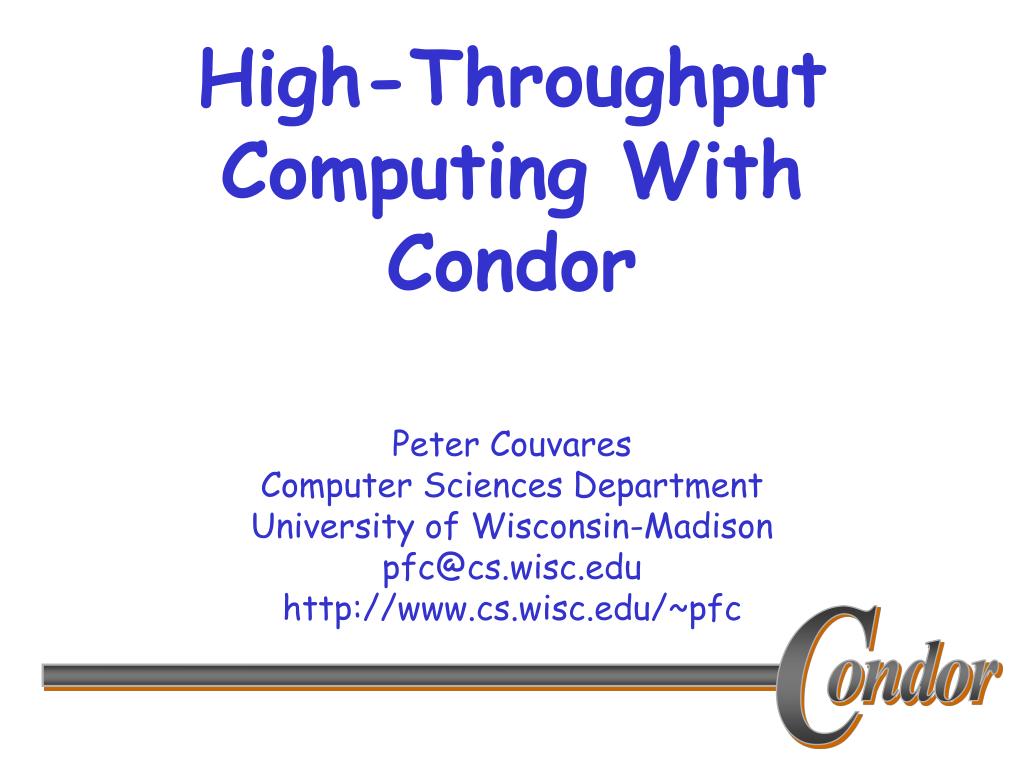 High-Throughput Computing With Condor

Peter Couvares
Computer Sciences Department
University of Wisconsin-Madison
pfc@cs.wisc.edu
http://www.cs.wisc.edu/~pfc

Condor